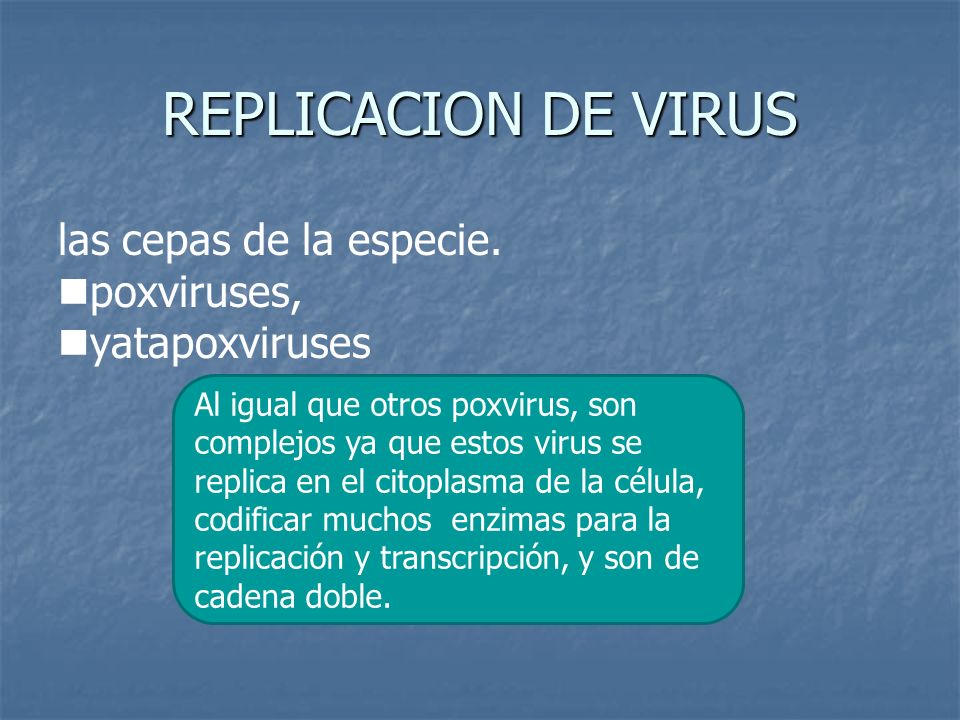 REPLICACION DE VIRUS

las cepas de la especie.
■poxviruses,
■yatapoxviruses

Al igual que otros poxvirus, son complejos ya que estos virus se replica en el citoplasma de la célula, codificar muchos enzimas para la replicación y transcripción, y son de cadena doble.